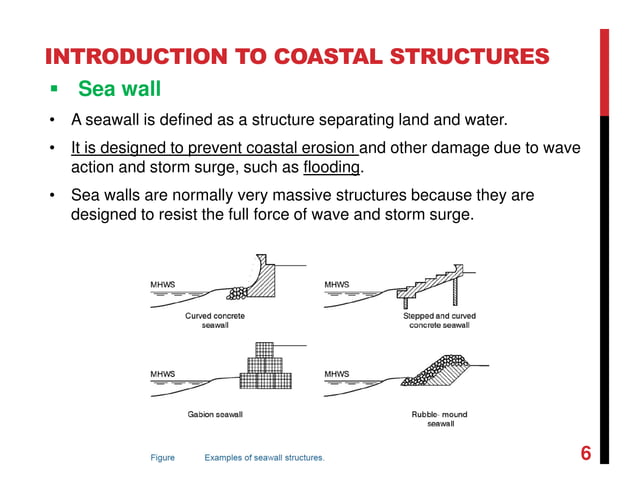 INTRODUCTION TO COASTAL STRUCTURES

▪ Sea wall

• A seawall is defined as a structure separating land and water.

• It is designed to prevent coastal erosion and other damage due to wave action and storm surge, such as flooding.

• Sea walls are normally very massive structures because they are designed to resist the full force of wave and storm surge.

MHWS

Curved concrete seawall

MHWS

Stepped and curved concrete seawall

MHWS

Gabion seawall

MHWS

Rubble- mound seawall

Figure Examples of seawall structures.

6